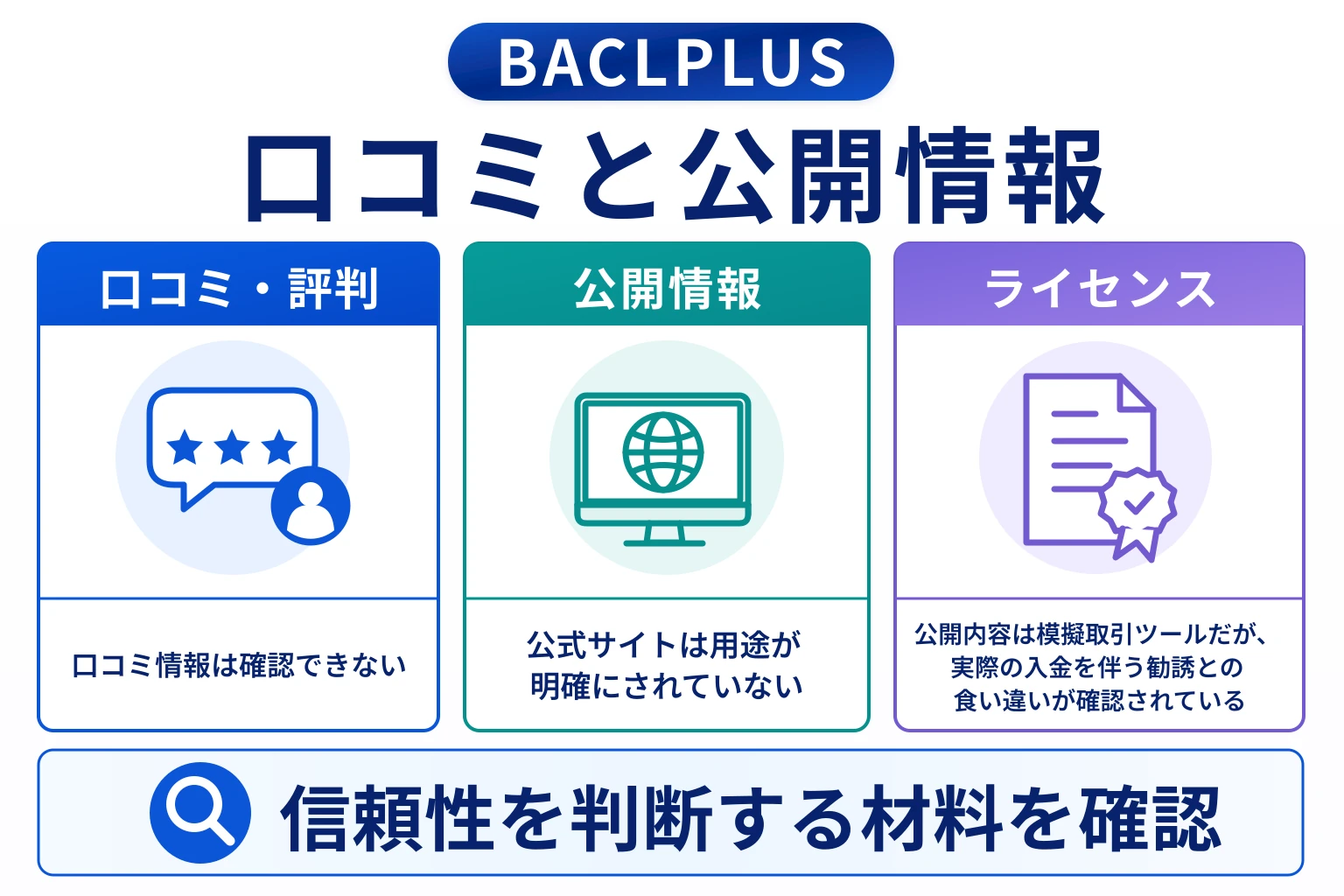 BACLPLUS

口コミと公開情報

口コミ・評判

口コミ情報は確認できない

公開情報

公式サイトは用途が明確にされていない

ライセンス

公開内容は模擬取引ツールだが、実際の入金を伴う勧誘との食い違いが確認されている

信頼性を判断する材料を確認